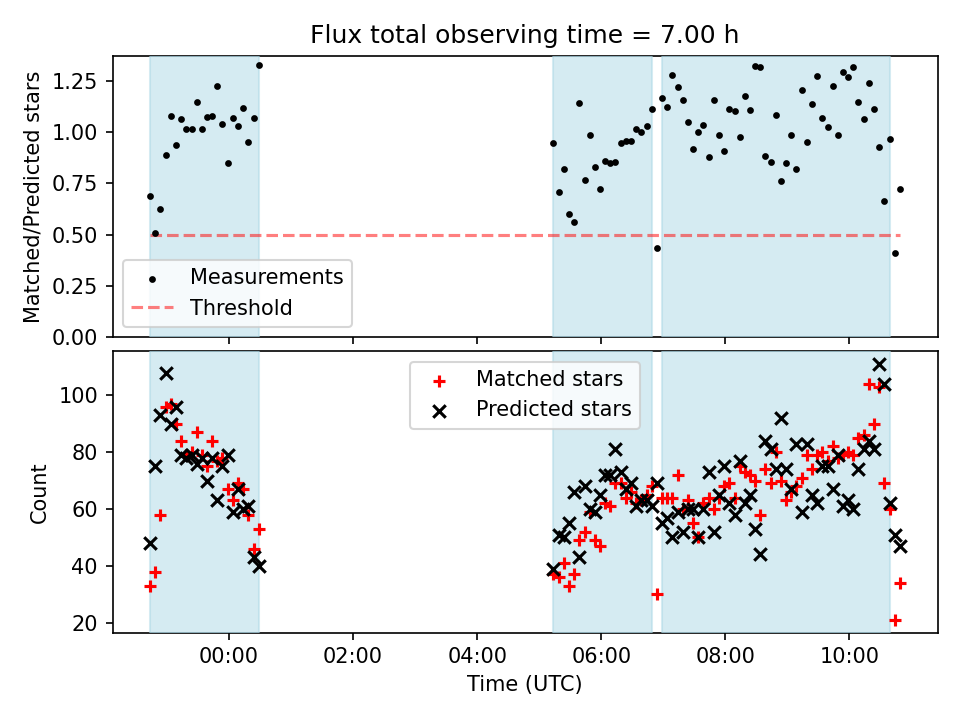 Flux total observing time = 7.00 h

Matched/Predicted stars

1.25
1.00
0.75
0.50
0.25
0.00

Measurements
Threshold

Count

100
80
60
40
20

Matched stars
Predicted stars

00:00
02:00
04:00
06:00
08:00
10:00

Time (UTC)